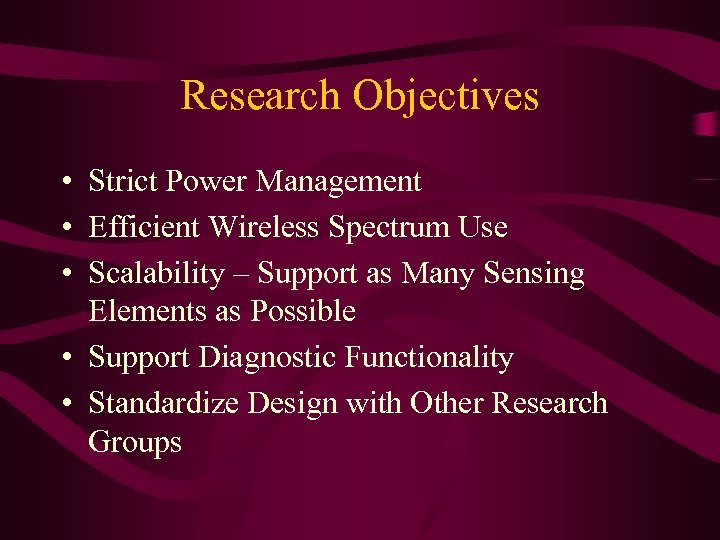 Research Objectives

• Strict Power Management
• Efficient Wireless Spectrum Use
• Scalability – Support as Many Sensing Elements as Possible
• Support Diagnostic Functionality
• Standardize Design with Other Research Groups